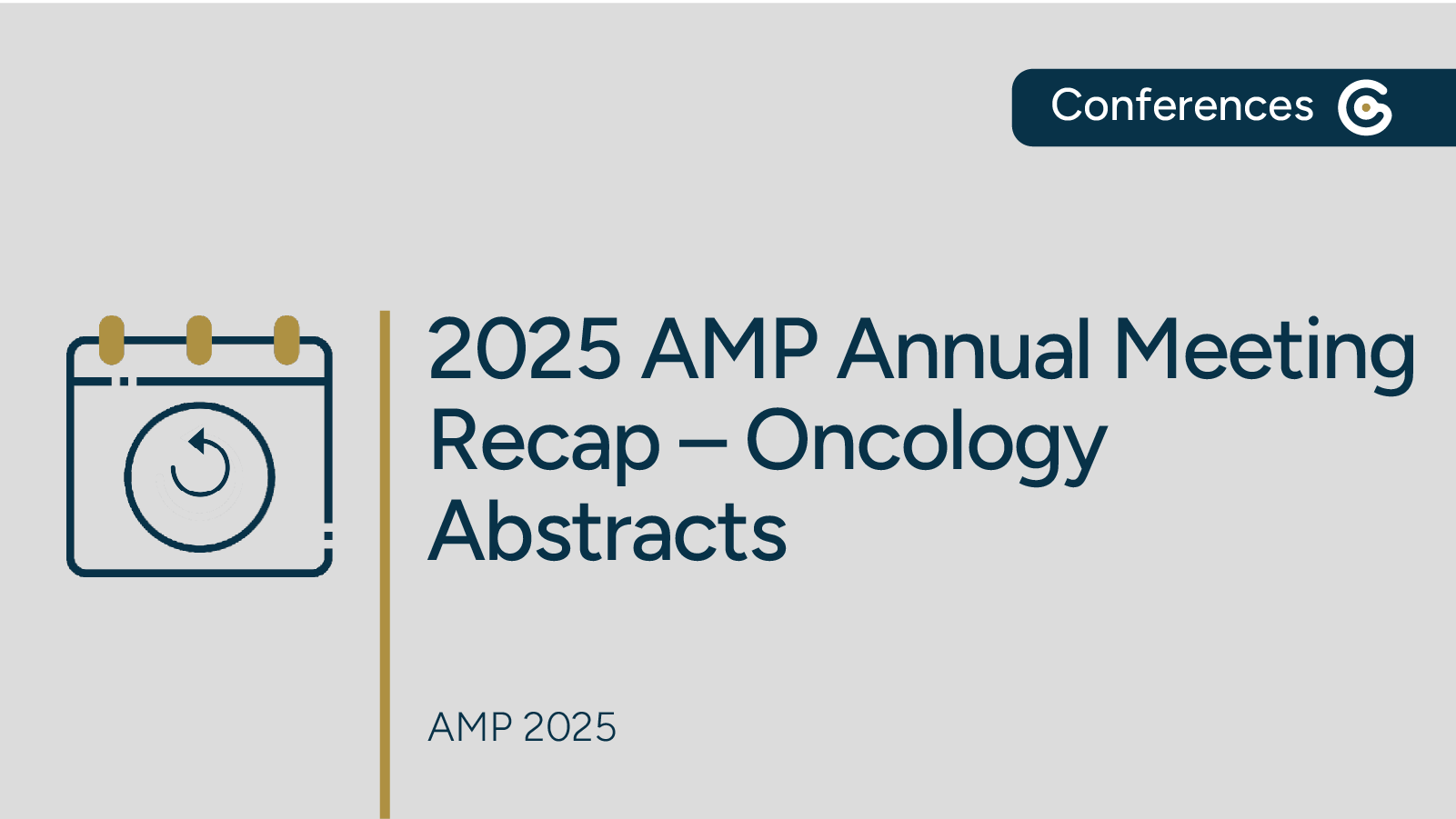 Conferences

2025 AMP Annual Meeting Recap – Oncology Abstracts

AMP 2025